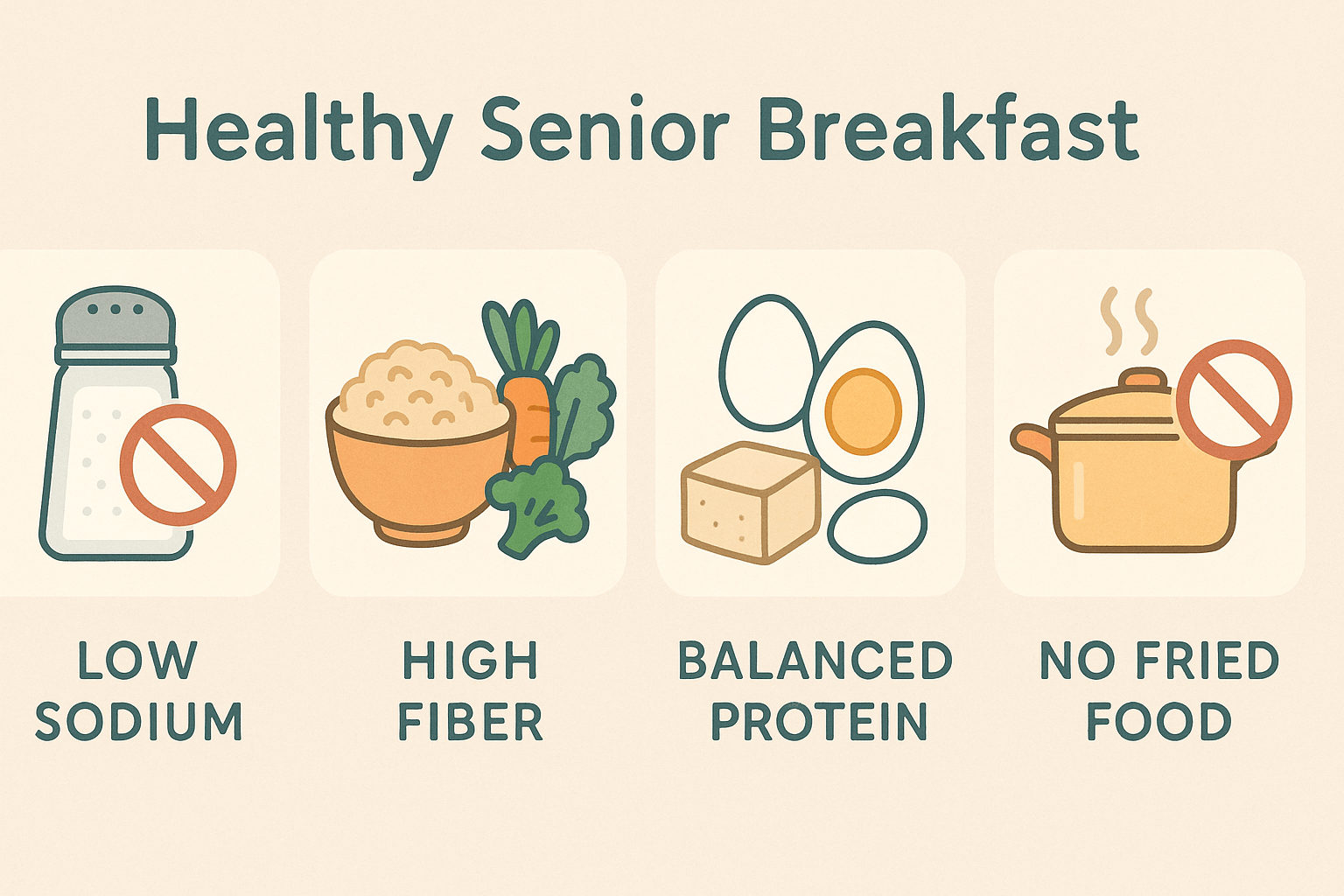 Healthy Senior Breakfast

LOW SODIUM

HIGH FIBER

BALANCED PROTEIN

NO FRIED FOOD